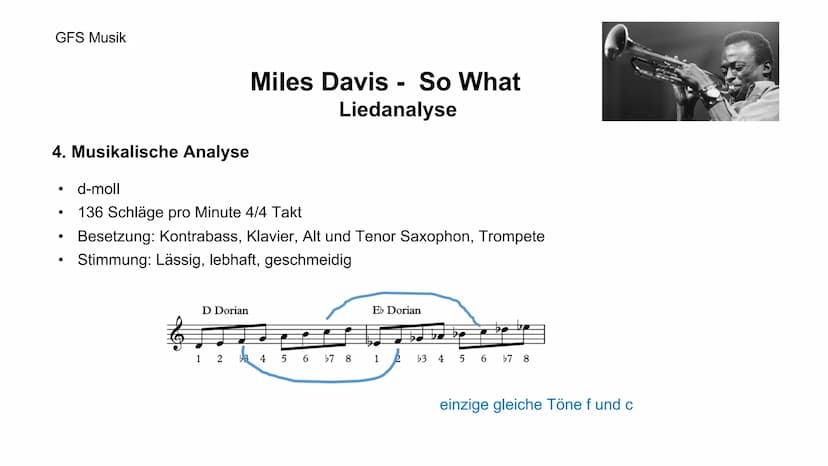 GFS Musik

Miles Davis - So What
Liedanalyse

4. Musikalische Analyse

• d-moll
• 136 Schläge pro Minute 4/4 Takt
• Besetzung: Kontrabass, Klavier, Alt und Tenor Saxophon, Trompete
• Stimmung: Lässig, lebhaft, geschmeidig

D Dorian

E♭ Dorian

1 2 ♭3 4 5 6 ♭7 8 1 2 ♭3 4 5 6 ♭7 8

einzige gleiche Töne f und c